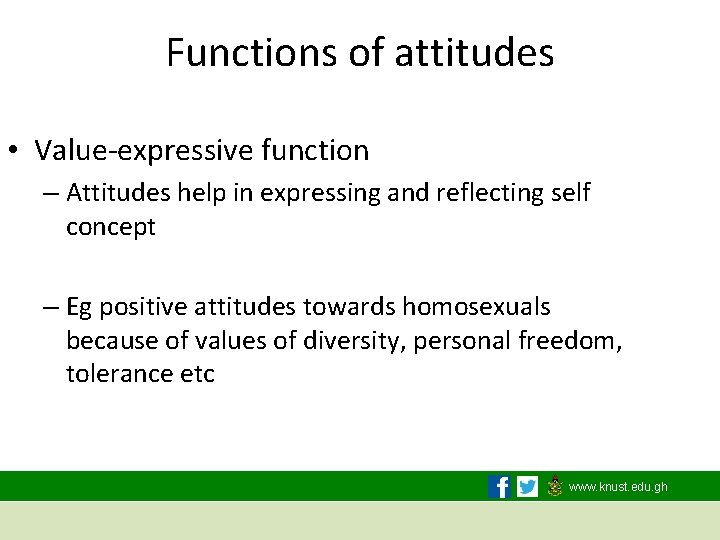 Functions of attitudes

• Value-expressive function
– Attitudes help in expressing and reflecting self concept

– Eg positive attitudes towards homosexuals because of values of diversity, personal freedom, tolerance etc

www.knust.edu.gh